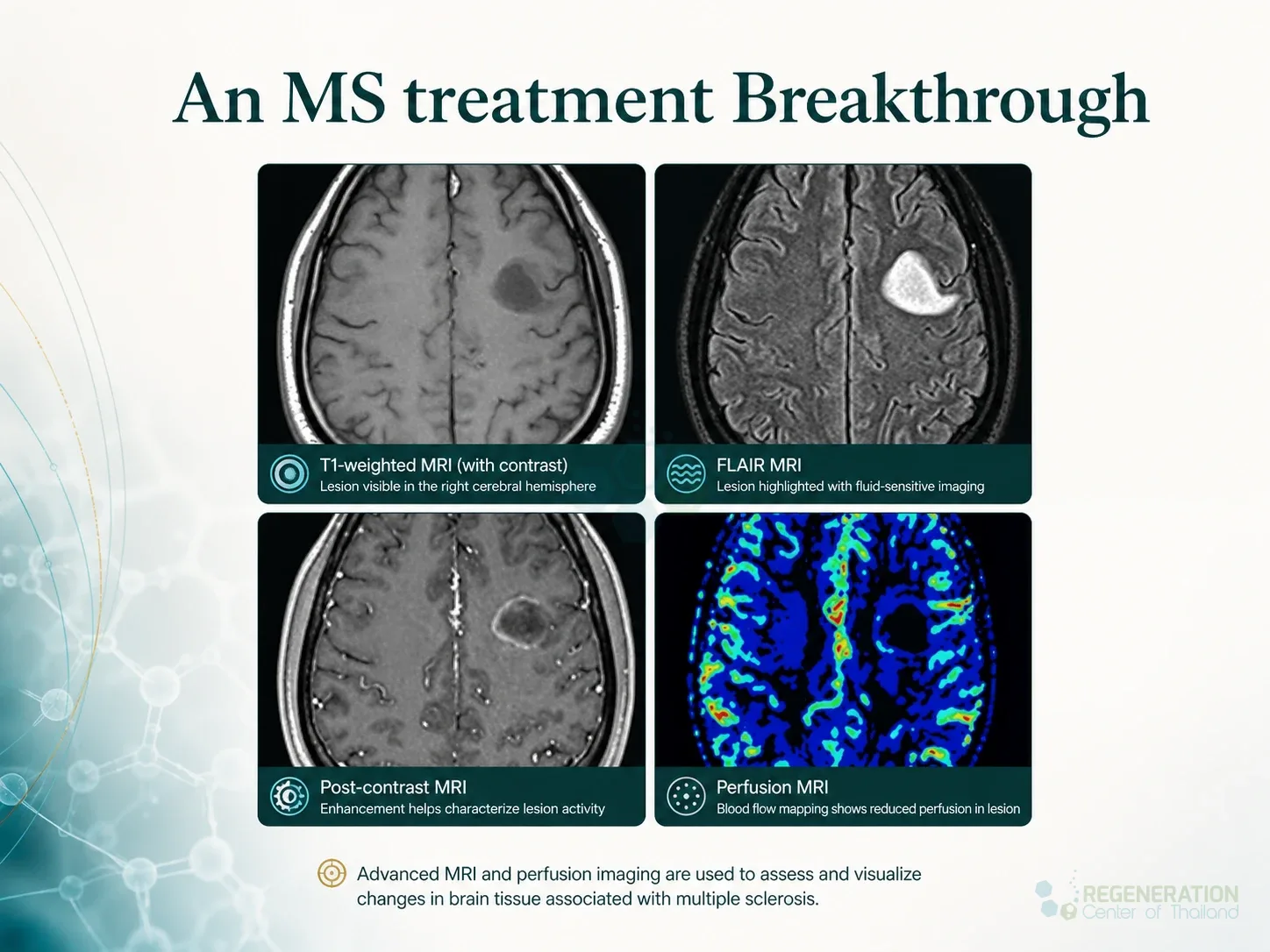 An MS treatment Breakthrough

T1-weighted MRI (with contrast)
Lesion visible in the right cerebral hemisphere

FLAIR MRI
Lesion highlighted with fluid-sensitive imaging

Post-contrast MRI
Enhancement helps characterize lesion activity

Perfusion MRI
Blood flow mapping shows reduced perfusion in lesion

Advanced MRI and perfusion imaging are used to assess and visualize changes in brain tissue associated with multiple sclerosis.

REGENERATION
Center of Thailand